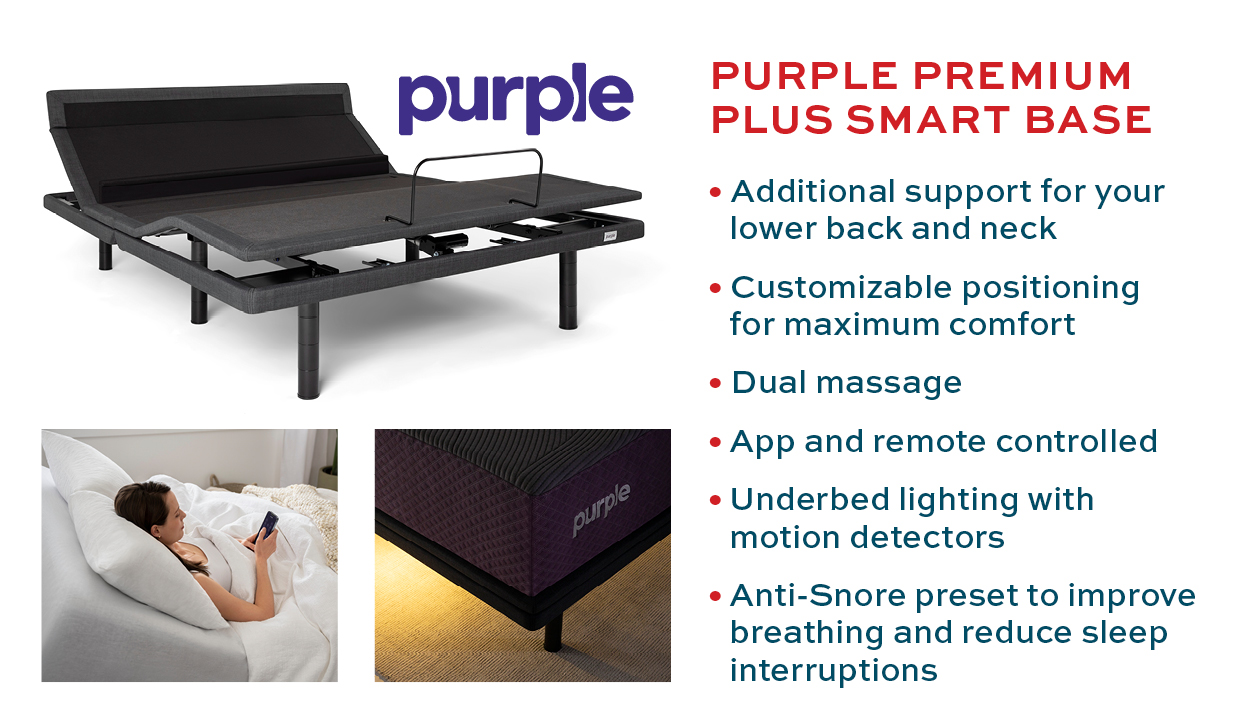 purple

PURPLE PREMIUM PLUS SMART BASE

• Additional support for your lower back and neck
• Customizable positioning for maximum comfort
• Dual massage
• App and remote controlled
• Underbed lighting with motion detectors
• Anti-Snore preset to improve breathing and reduce sleep interruptions

purple